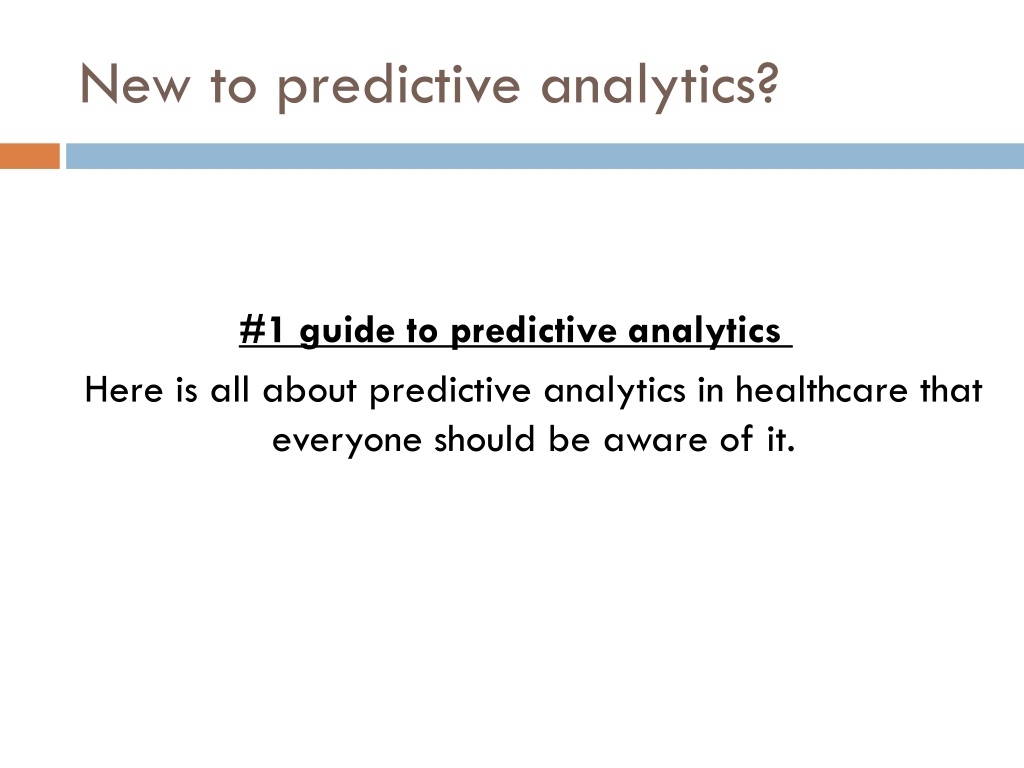 New to predictive analytics?

#1 guide to predictive analytics

Here is all about predictive analytics in healthcare that everyone should be aware of it.